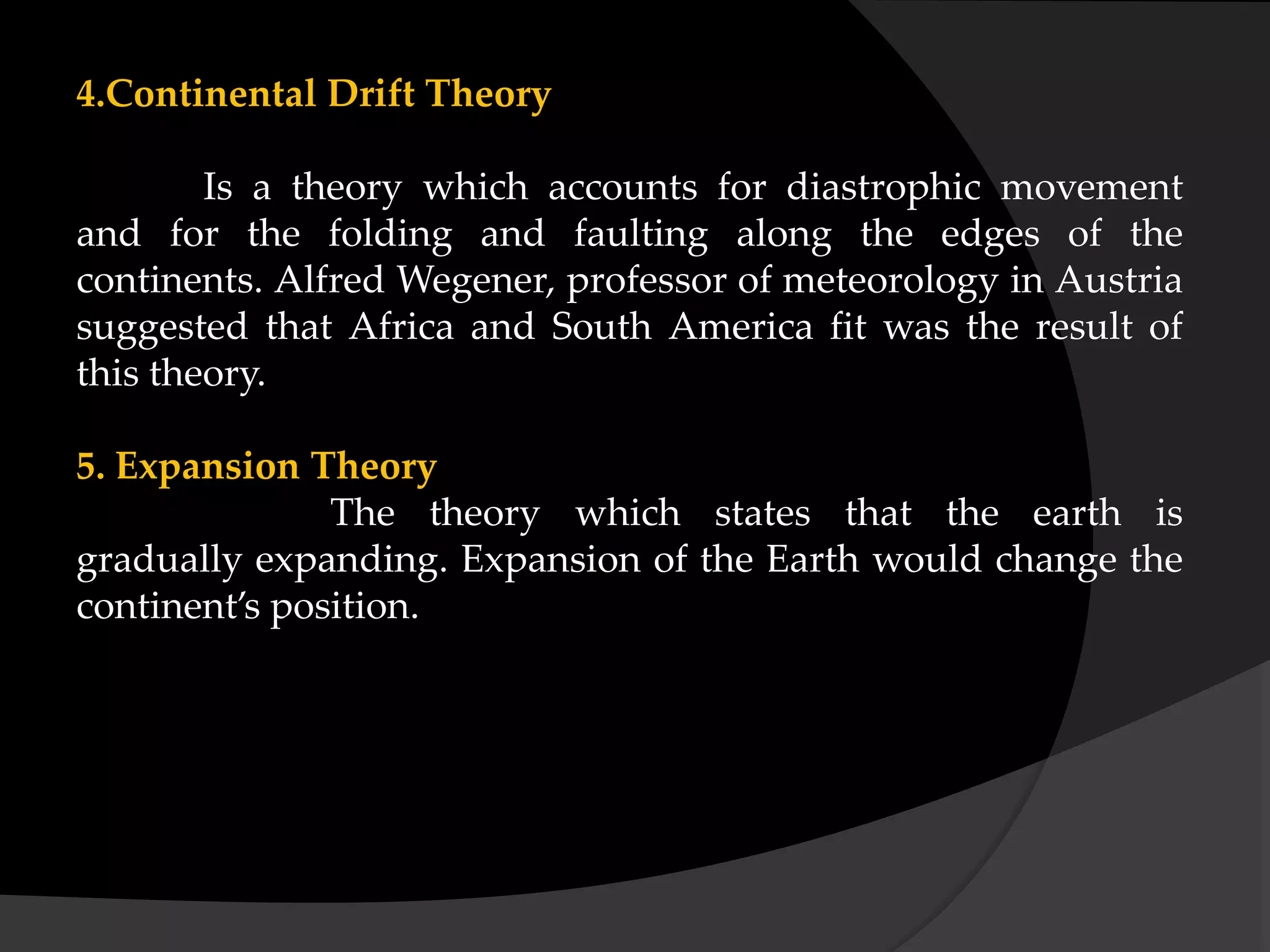 4.Continental Drift Theory

Is a theory which accounts for diastrophic movement and for the folding and faulting along the edges of the continents. Alfred Wegener, professor of meteorology in Austria suggested that Africa and South America fit was the result of this theory.

5. Expansion Theory

The theory which states that the earth is gradually expanding. Expansion of the Earth would change the continent's position.